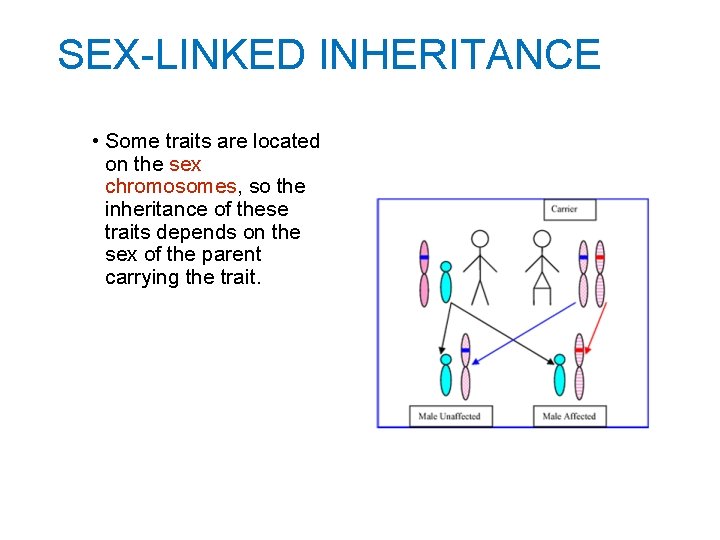 SEX-LINKED INHERITANCE

• Some traits are located on the sex chromosomes, so the inheritance of these traits depends on the sex of the parent carrying the trait.

Carrier

Male Unaffected

Male Affected